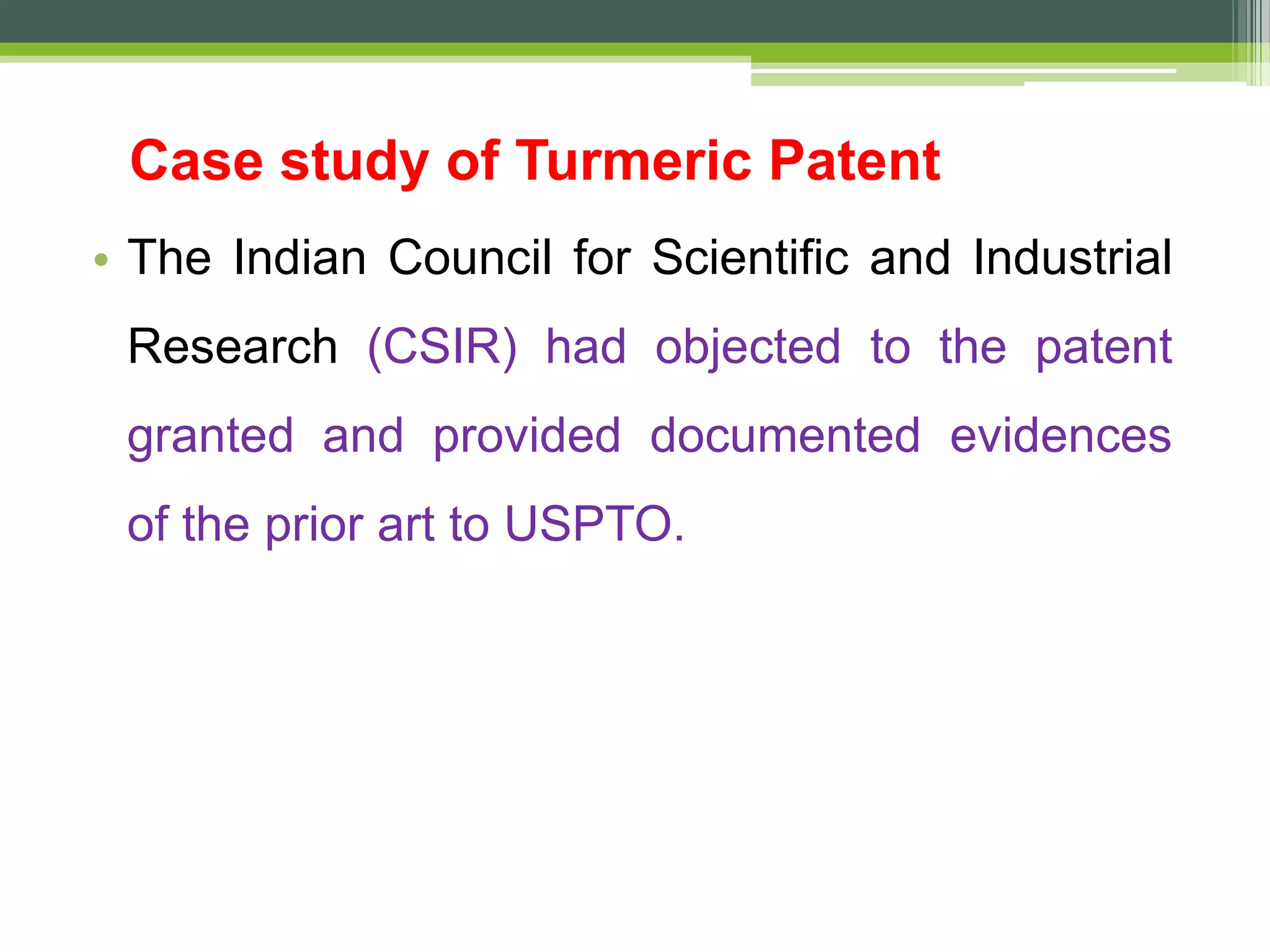 Case study of Turmeric Patent

• The Indian Council for Scientific and Industrial Research (CSIR) had objected to the patent granted and provided documented evidences of the prior art to USPTO.